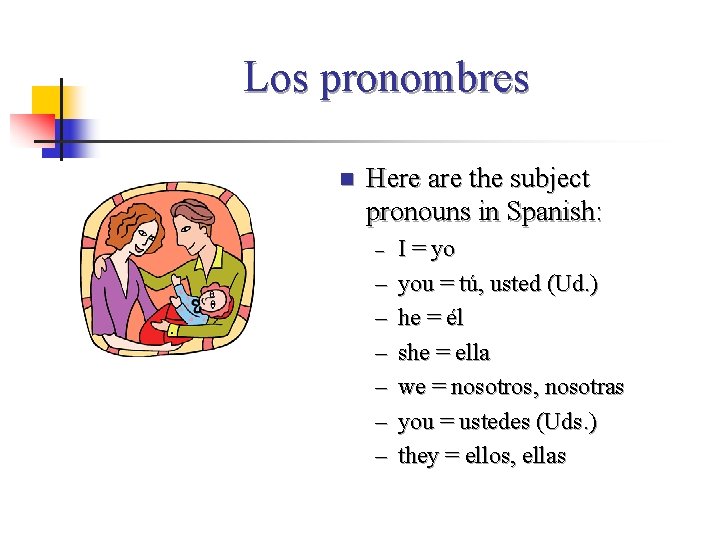 Los pronombres

■ Here are the subject pronouns in Spanish:
– I = yo
– you = tú, usted (Ud.)
– he = él
– she = ella
– we = nosotros, nosotras
– you = ustedes (Uds.)
– they = ellos, ellas